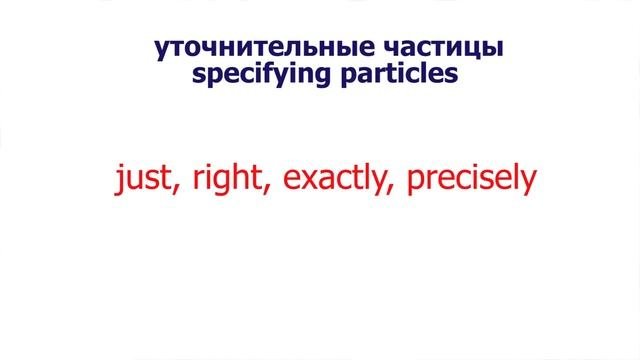 уточнительные частицы
specifying particles

just, right, exactly, precisely